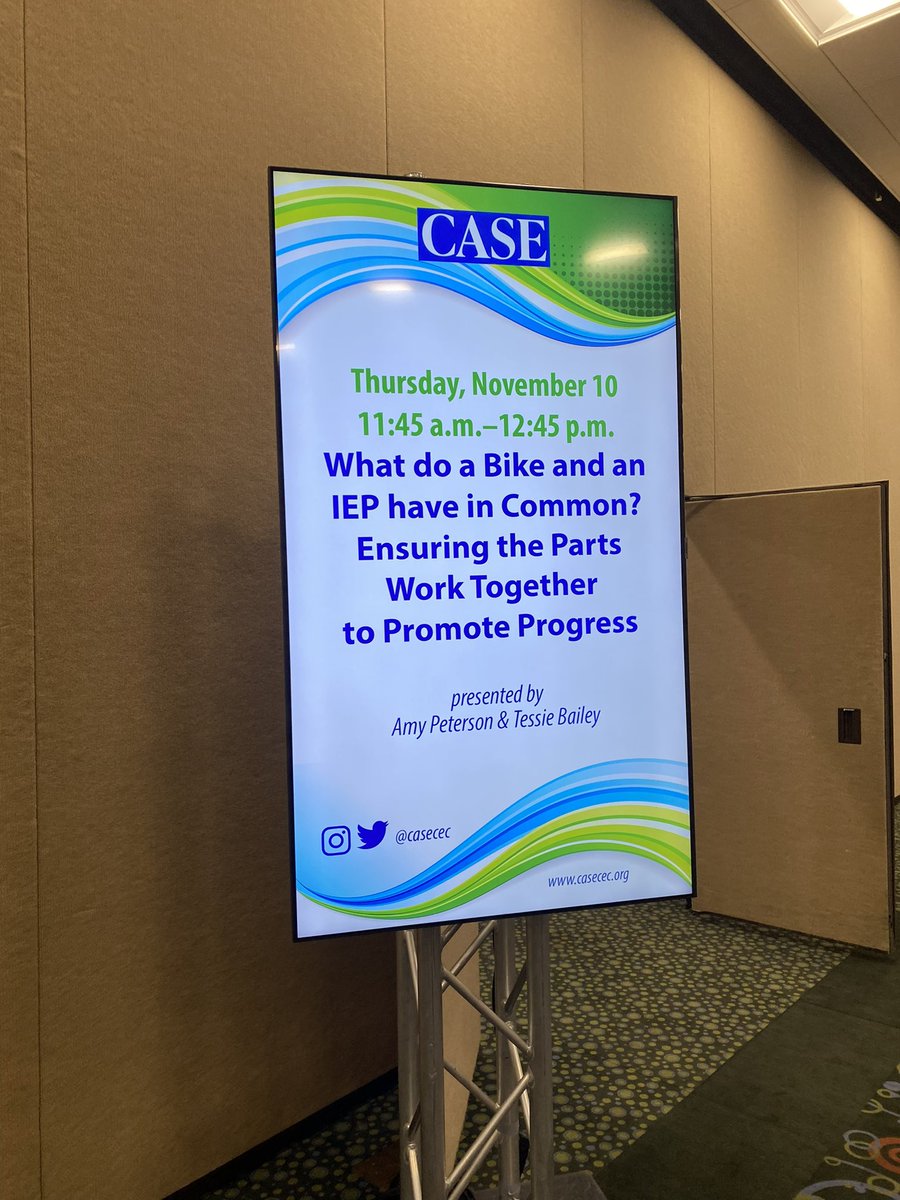 CASE

Thursday, November 10
11:45 a.m.–12:45 p.m.
What do a Bike and an IEP have in Common? Ensuring the Parts Work Together to Promote Progress

presented by
Amy Peterson & Tessie Bailey

@casecec

www.casecec.org